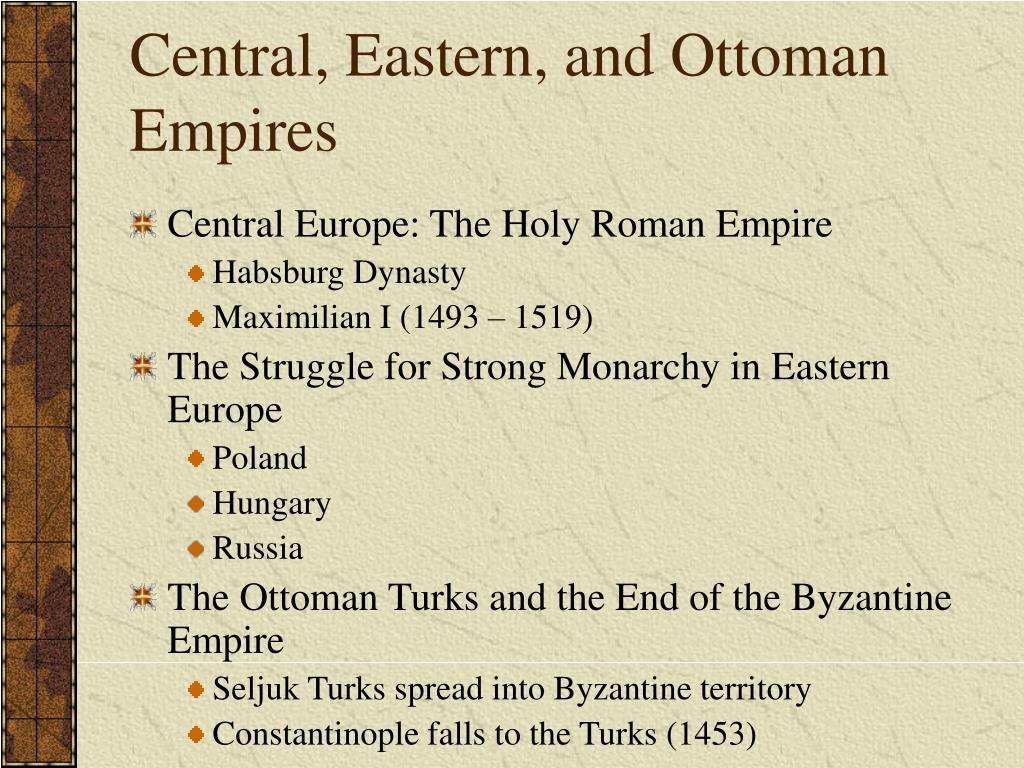 Central, Eastern, and Ottoman Empires

Central Europe: The Holy Roman Empire
Habsburg Dynasty
Maximilian I (1493 – 1519)

The Struggle for Strong Monarchy in Eastern Europe
Poland
Hungary
Russia

The Ottoman Turks and the End of the Byzantine Empire
Seljuk Turks spread into Byzantine territory
Constantinople falls to the Turks (1453)